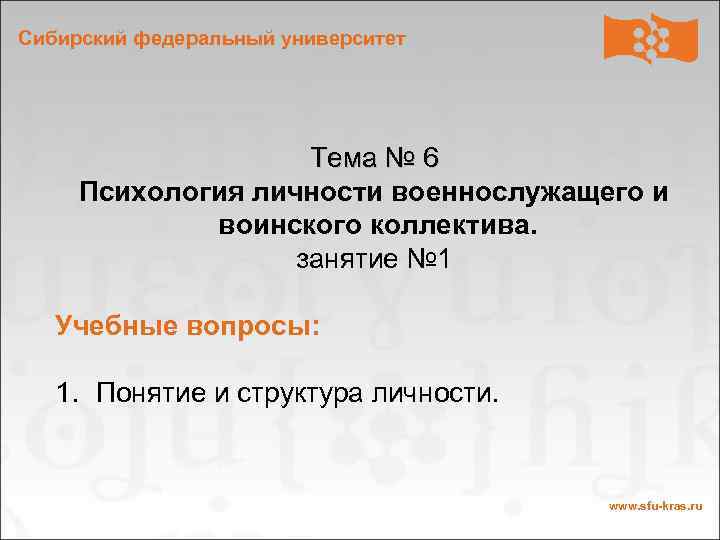 Сибирский федеральный университет

Тема № 6
Психология личности военнослужащего и воинского коллектива.
занятие №1

Учебные вопросы:

1. Понятие и структура личности.

www.sfu-kras.ru